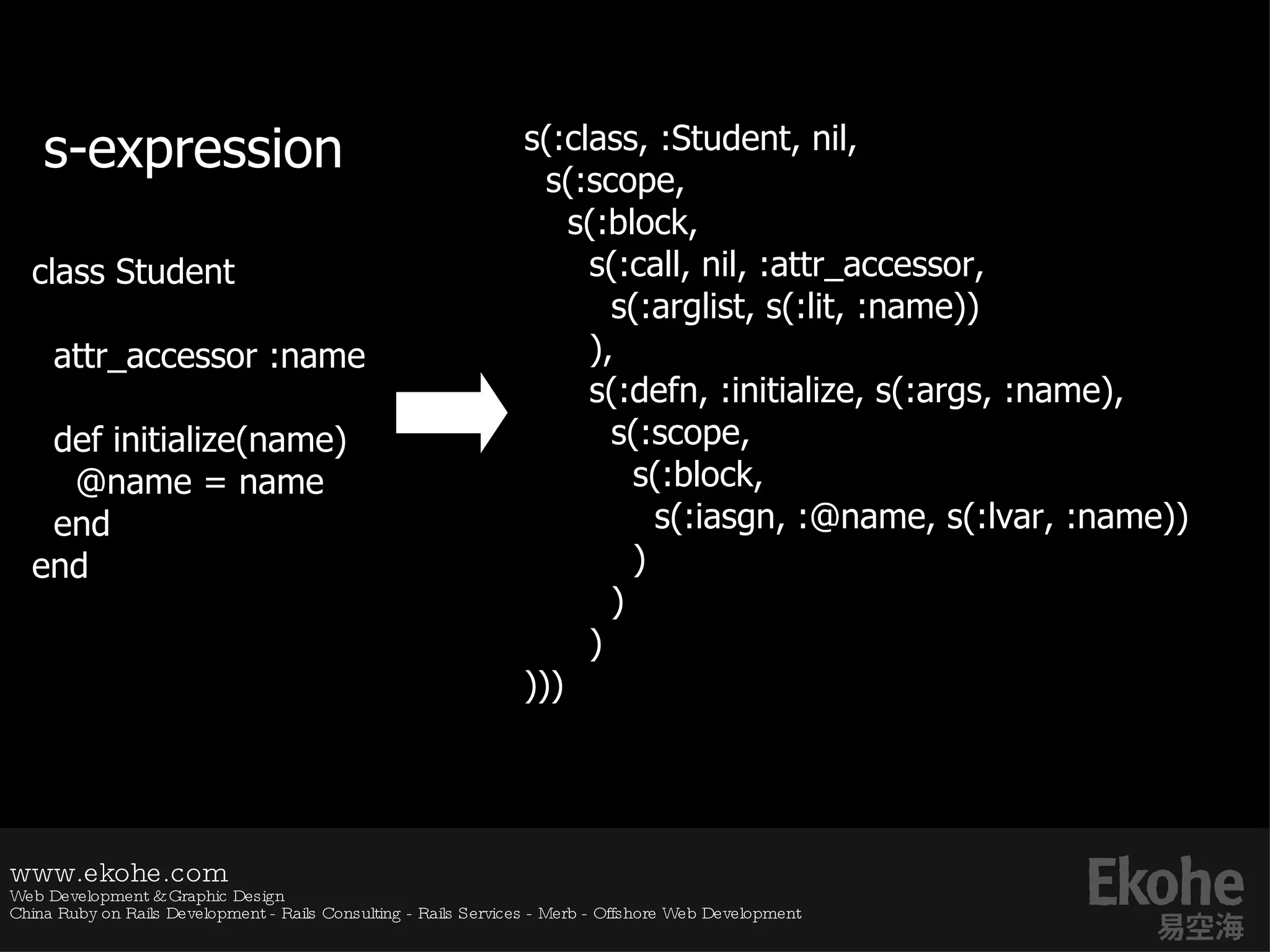 s-expression

class Student

  attr_accessor :name

  def initialize(name)
    @name = name
  end
end

s(:class, :Student, nil,
  s(:scope,
    s(:block,
      s(:call, nil, :attr_accessor,
        s(:arglist, s(:lit, :name))
      ),
      s(:defn, :initialize, s(:args, :name),
        s(:scope,
          s(:block,
            s(:iasgn, :@name, s(:lvar, :name))
          )
        )
      )
)))

www.ekohe.com
Web Development & Graphic Design
China Ruby on Rails Development - Rails Consulting - Rails Services - Merb - Offshore Web Development

Ekohe
易空海